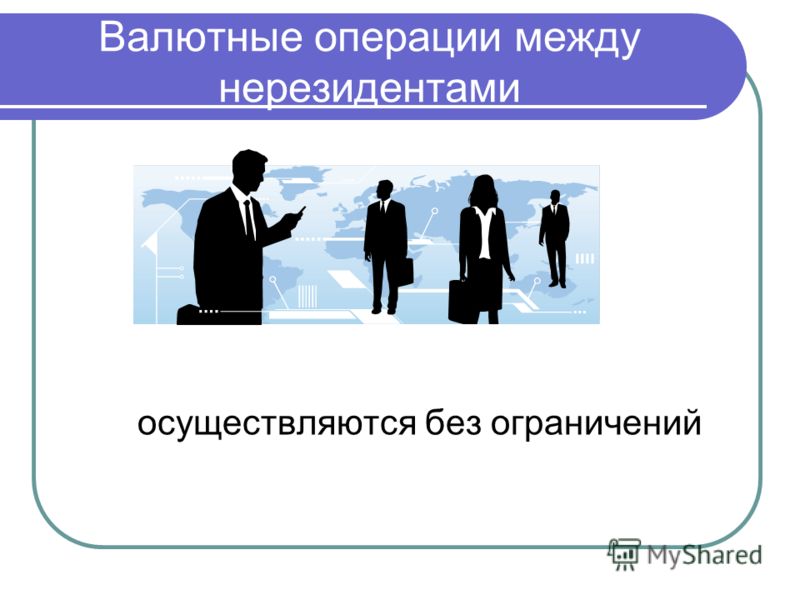 Валютные операции между нерезидентами

осуществляются без ограничений

MyShared